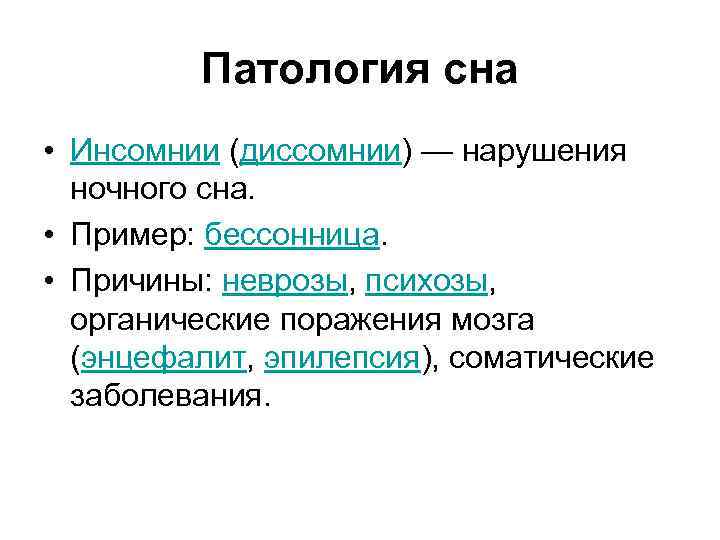 Патология сна

• Инсомнии (диссомнии) — нарушения ночного сна.
• Пример: бессонница.
• Причины: неврозы, психозы, органические поражения мозга (энцефалит, эпилепсия), соматические заболевания.